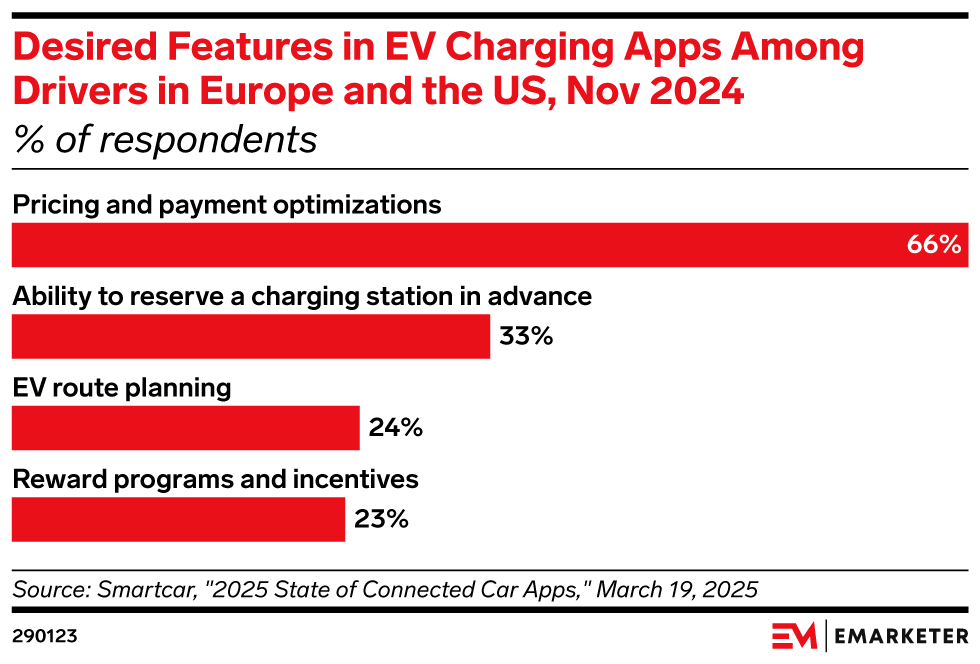 Desired Features in EV Charging Apps Among Drivers in Europe and the US, Nov 2024
% of respondents

Pricing and payment optimizations
66%

Ability to reserve a charging station in advance
33%

EV route planning
24%

Reward programs and incentives
23%

Source: Smartcar, "2025 State of Connected Car Apps," March 19, 2025

290123

EM | EMARKETER